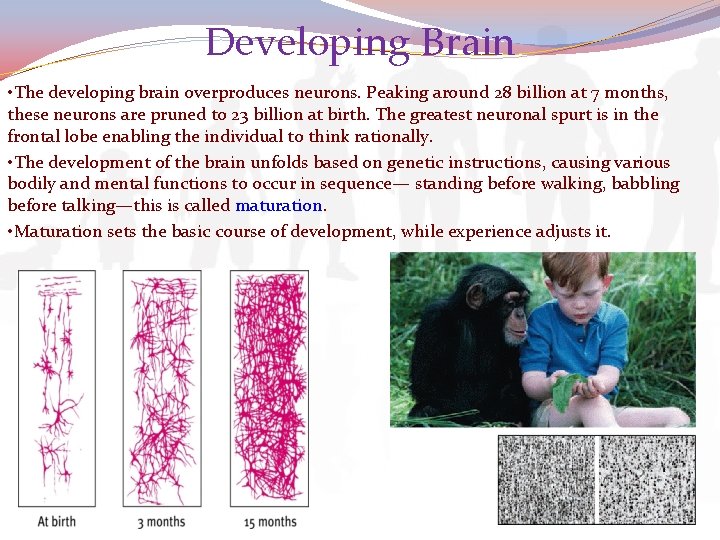 Developing Brain

•The developing brain overproduces neurons. Peaking around 28 billion at 7 months, these neurons are pruned to 23 billion at birth. The greatest neuronal spurt is in the frontal lobe enabling the individual to think rationally.

•The development of the brain unfolds based on genetic instructions, causing various bodily and mental functions to occur in sequence— standing before walking, babbling before talking—this is called maturation.

•Maturation sets the basic course of development, while experience adjusts it.

At birth

3 months

15 months